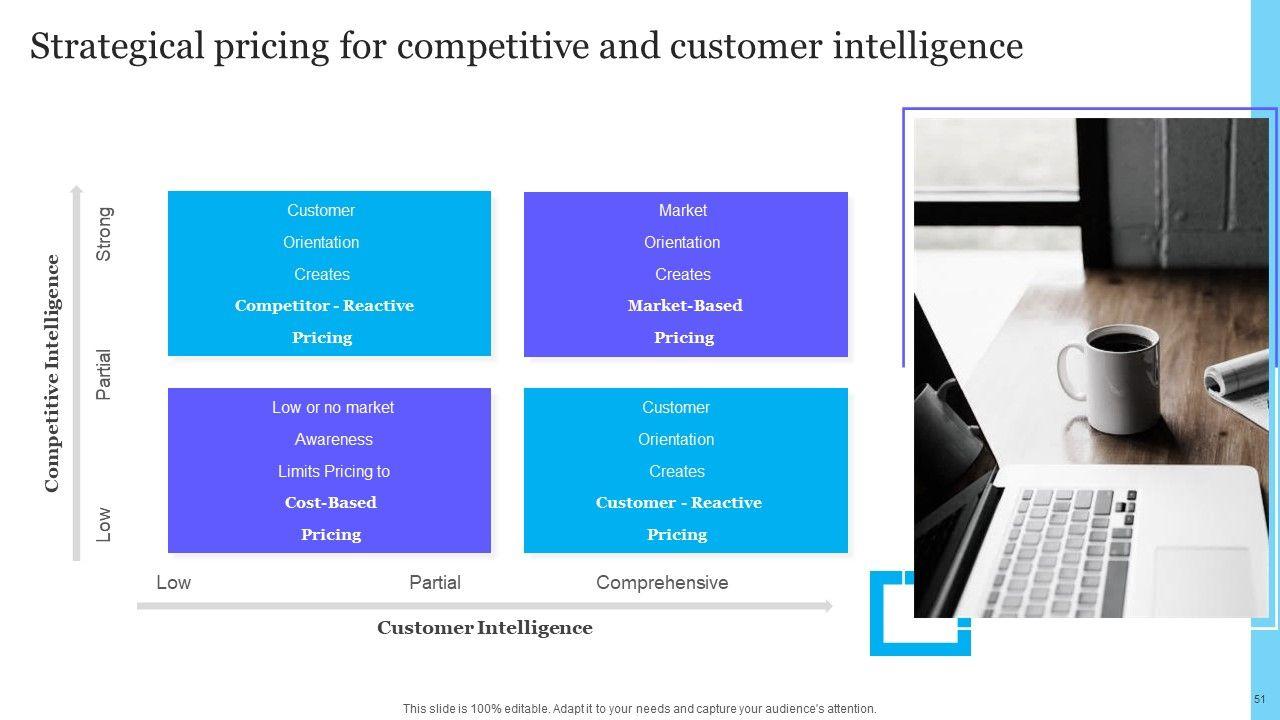 Strategical pricing for competitive and customer intelligence

Competitive Intelligence

Strong

Partial

Low

Customer Orientation Creates **Competitor - Reactive Pricing**

Market Orientation Creates **Market-Based Pricing**

Low or no market Awareness Limits Pricing to **Cost-Based Pricing**

Customer Orientation Creates **Customer - Reactive Pricing**

Low

Partial

Comprehensive

Customer Intelligence

This slide is 100% editable. Adapt it to your needs and capture your audience's attention.

51